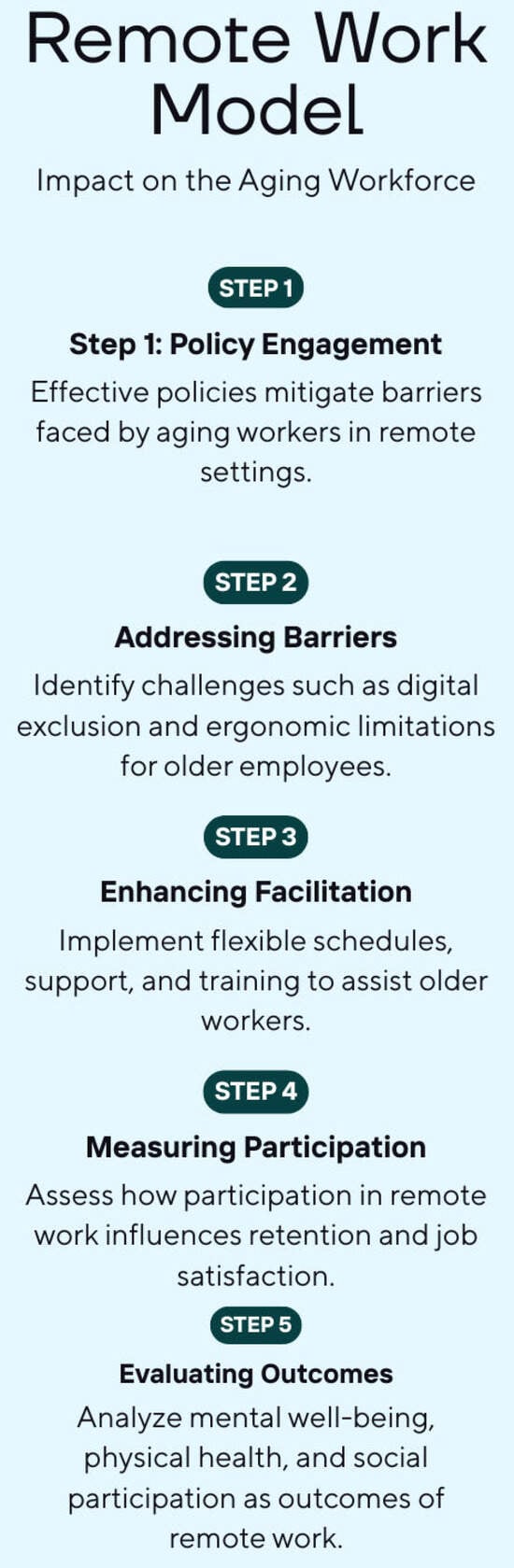 Remote Work Model

Impact on the Aging Workforce

STEP 1

Step 1: Policy Engagement

Effective policies mitigate barriers faced by aging workers in remote settings.

STEP 2

Addressing Barriers

Identify challenges such as digital exclusion and ergonomic limitations for older employees.

STEP 3

Enhancing Facilitation

Implement flexible schedules, support, and training to assist older workers.

STEP 4

Measuring Participation

Assess how participation in remote work influences retention and job satisfaction.

STEP 5

Evaluating Outcomes

Analyze mental well-being, physical health, and social participation as outcomes of remote work.